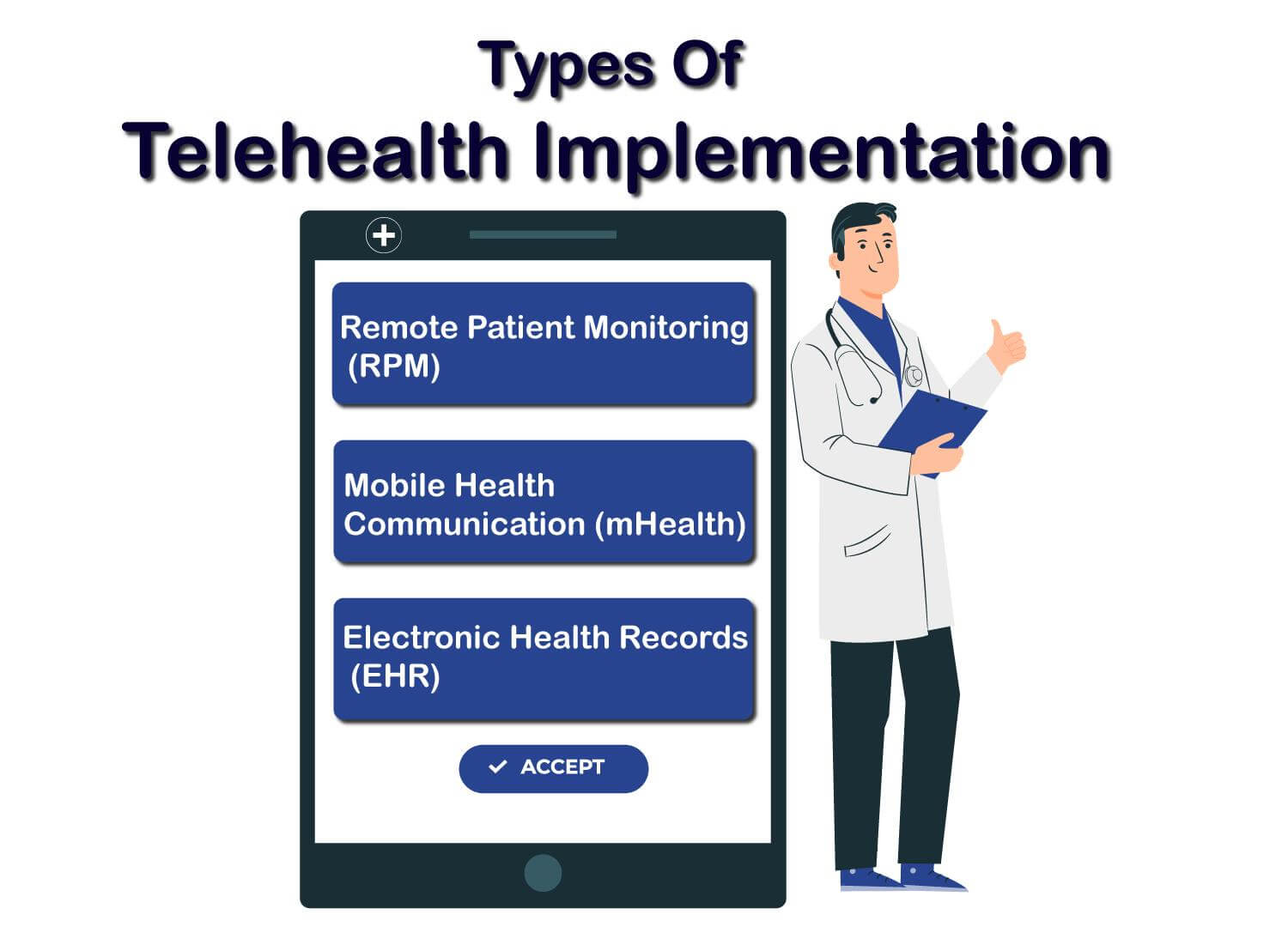 Types Of
Telehealth Implementation

Remote Patient Monitoring (RPM)

Mobile Health Communication (mHealth)

Electronic Health Records (EHR)

ACCEPT